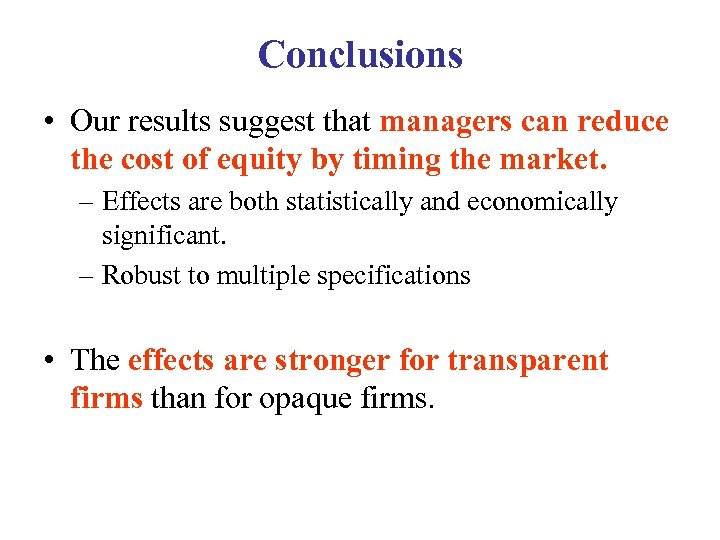 Conclusions

• Our results suggest that managers can reduce the cost of equity by timing the market.

– Effects are both statistically and economically significant.

– Robust to multiple specifications

• The effects are stronger for transparent firms than for opaque firms.